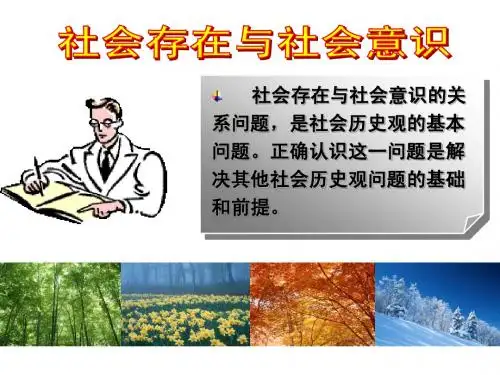 社会存在与社会意识

社会存在与社会意识的关系问题，是社会历史观的基本问题。正确认识这一问题是解决其他社会历史观问题的基础和前提。